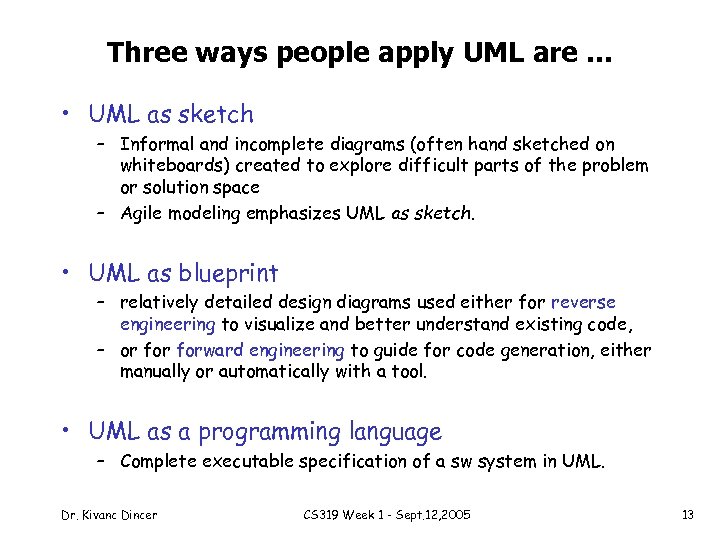 Three ways people apply UML are ...

• UML as sketch
– Informal and incomplete diagrams (often hand sketched on whiteboards) created to explore difficult parts of the problem or solution space
– Agile modeling emphasizes UML as sketch.

• UML as blueprint
– relatively detailed design diagrams used either for reverse engineering to visualize and better understand existing code,
– or for forward engineering to guide for code generation, either manually or automatically with a tool.

• UML as a programming language
– Complete executable specification of a sw system in UML.

Dr. Kivanc Dincer

CS319 Week 1 - Sept.12,2005

13